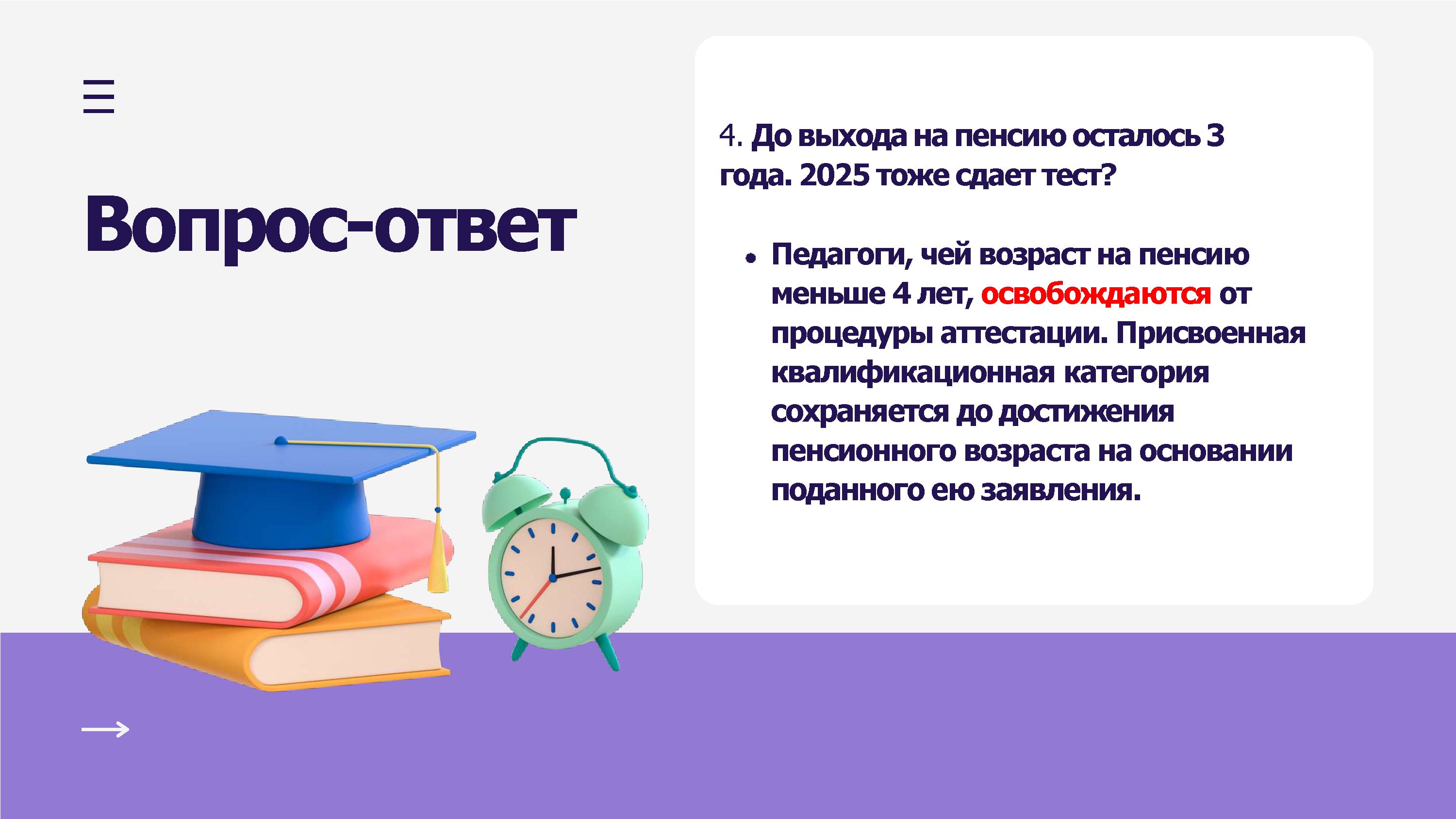 Вопрос-ответ

4. До выхода на пенсию осталось 3 года. 2025 тоже сдает тест?

• Педагоги, чей возраст на пенсию меньше 4 лет, освобождаются от процедуры аттестации. Присвоенная квалификационная категория сохраняется до достижения пенсионного возраста на основании поданного ею заявления.